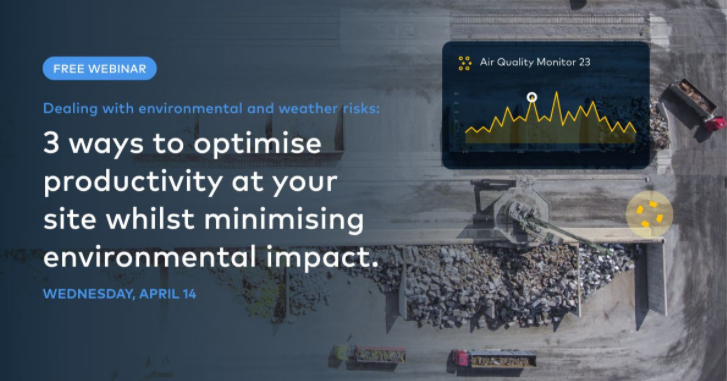 FREE WEBINAR

Dealing with environmental and weather risks:

3 ways to optimise productivity at your site whilst minimising environmental impact.

WEDNESDAY, APRIL 14

Air Quality Monitor 23